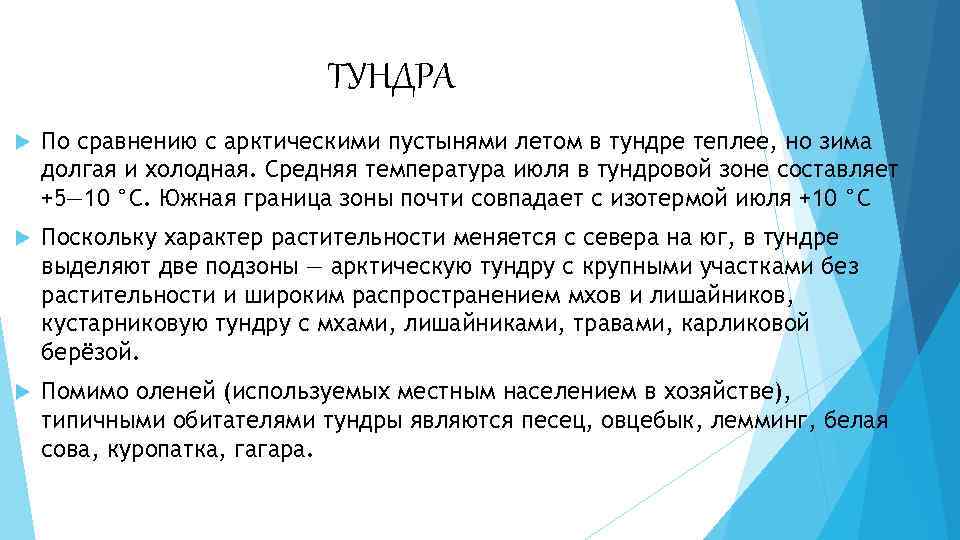 ТУНДРА

По сравнению с арктическими пустынями летом в тундре теплее, но зима долгая и холодная. Средняя температура июля в тундровой зоне составляет +5—10 °С. Южная граница зоны почти совпадает с изотермой июля +10 °С

Поскольку характер растительности меняется с севера на юг, в тундре выделяют две подзоны — арктическую тундру с крупными участками без растительности и широким распространением мхов и лишайников, кустарниковую тундру с мхами, лишайниками, травами, карликовой берёзой.

Помимо оленей (используемых местным населением в хозяйстве), типичными обитателями тундры являются песец, овцебык, лемминг, белая сова, куропатка, гагара.